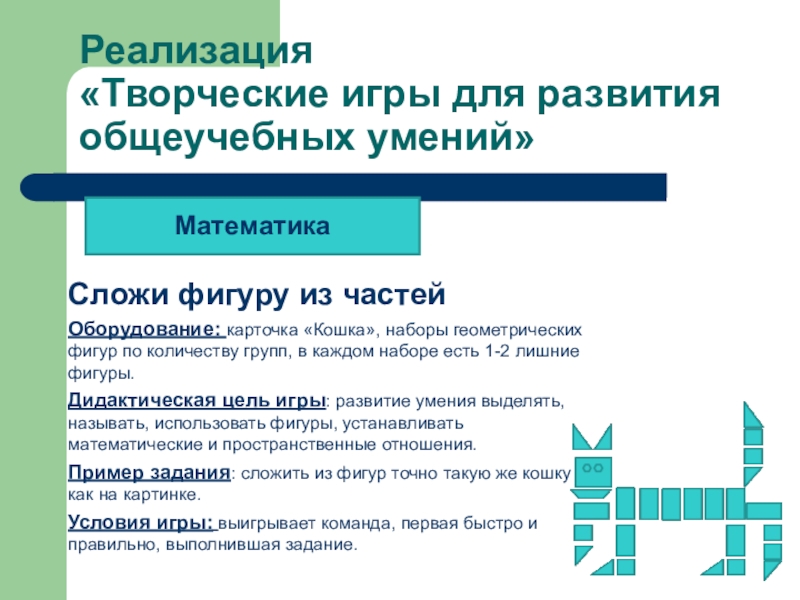 Реализация «Творческие игры для развития общеучебных умений»

Математика

Сложи фигуру из частей

Оборудование: карточка «Кошка», наборы геометрических фигур по количеству групп, в каждом наборе есть 1-2 лишние фигуры.

Дидактическая цель игры: развитие умения выделять, называть, использовать фигуры, устанавливать математические и пространственные отношения.

Пример задания: сложить из фигур точно такую же кошку как на картинке.

Условия игры: выигрывает команда, первая быстро и правильно, выполнившая задание.